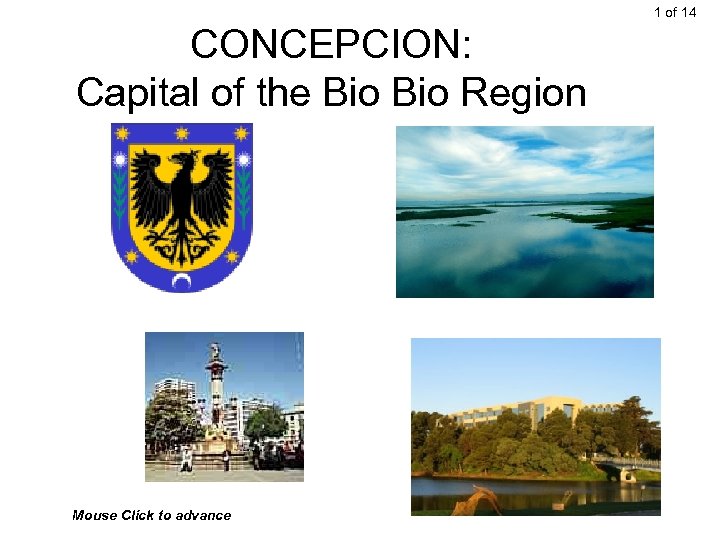 1 of 14

CONCEPCION:
Capital of the Bio Bio Region

Mouse Click to advance